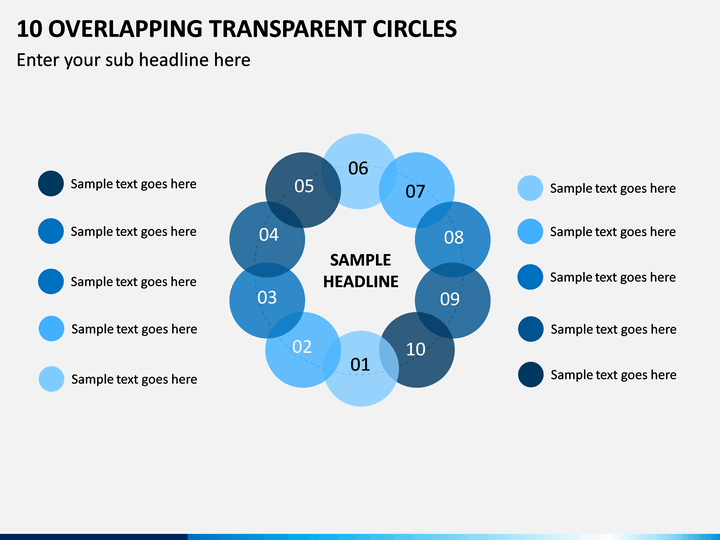 10 OVERLAPPING TRANSPARENT CIRCLES

Enter your sub headline here

Sample text goes here

Sample text goes here

Sample text goes here

Sample text goes here

Sample text goes here

06

05

07

04

08

SAMPLE HEADLINE

03

09

02

10

01

Sample text goes here

Sample text goes here

Sample text goes here

Sample text goes here

Sample text goes here